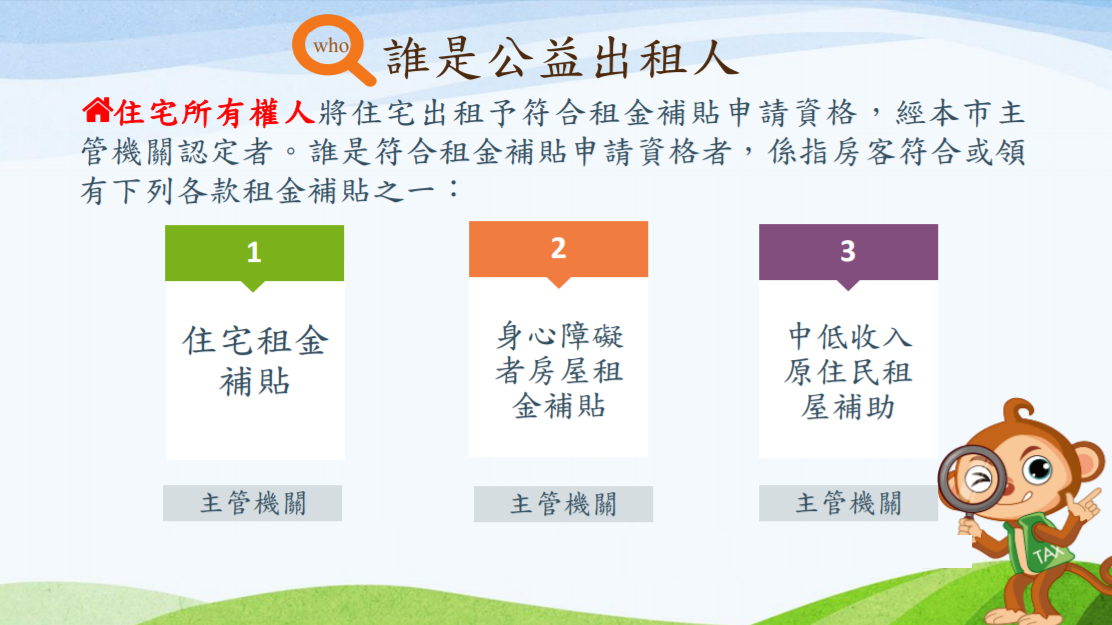 who 誰是公益出租人

住宅所有權人將住宅出租予符合租金補貼申請資格，經本市主管機關認定者。誰是符合租金補貼申請資格者，係指房客符合或領有下列各款租金補貼之一：

1

住宅租金補貼

主管機關

2

身心障礙者房屋租金補貼

主管機關

3

中低收入原住民租屋補助

主管機關

TAX